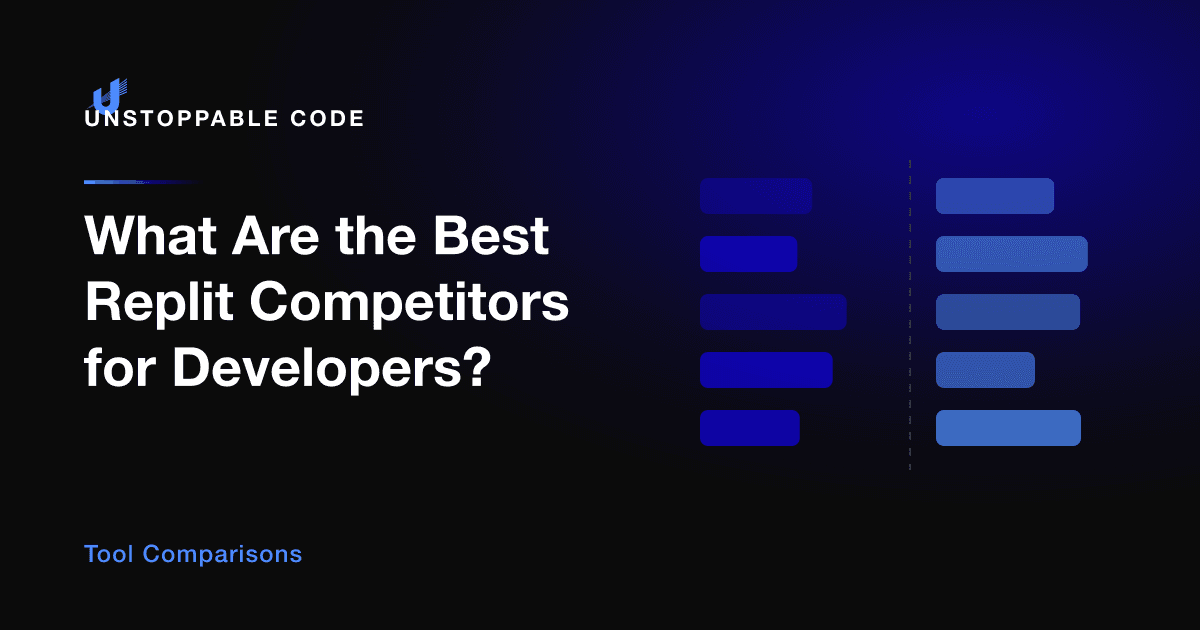 UNSTOPPABLE CODE

What Are the Best Replit Competitors for Developers?

Tool Comparisons